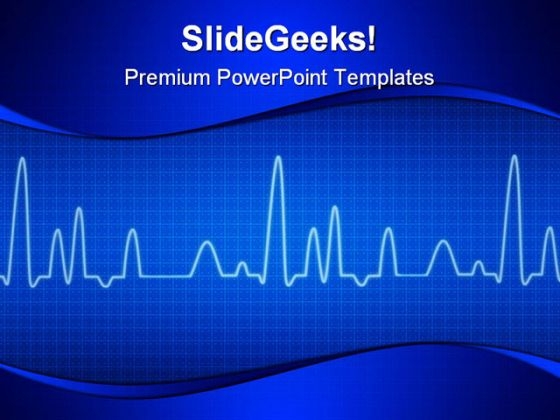 SlideGeeks!

Premium PowerPoint Templates